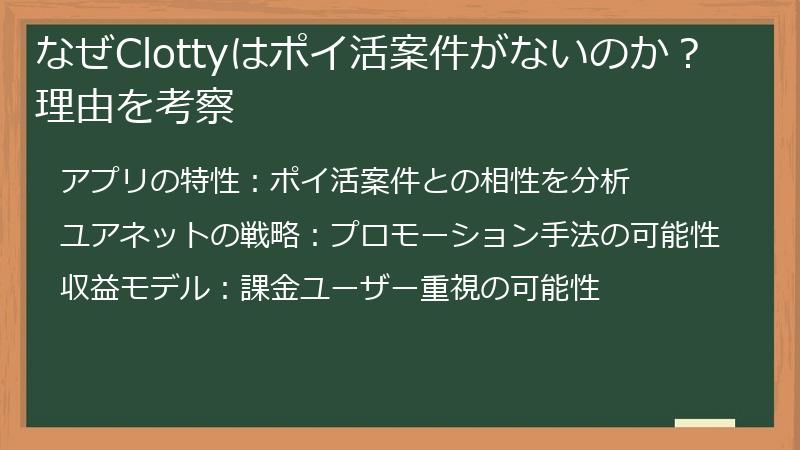 なぜClottyはポイ活案件がないのか？理由を考察

アプリの特性：ポイ活案件との相性を分析

ユアネットの戦略：プロモーション手法の可能性

収益モデル：課金ユーザー重視の可能性